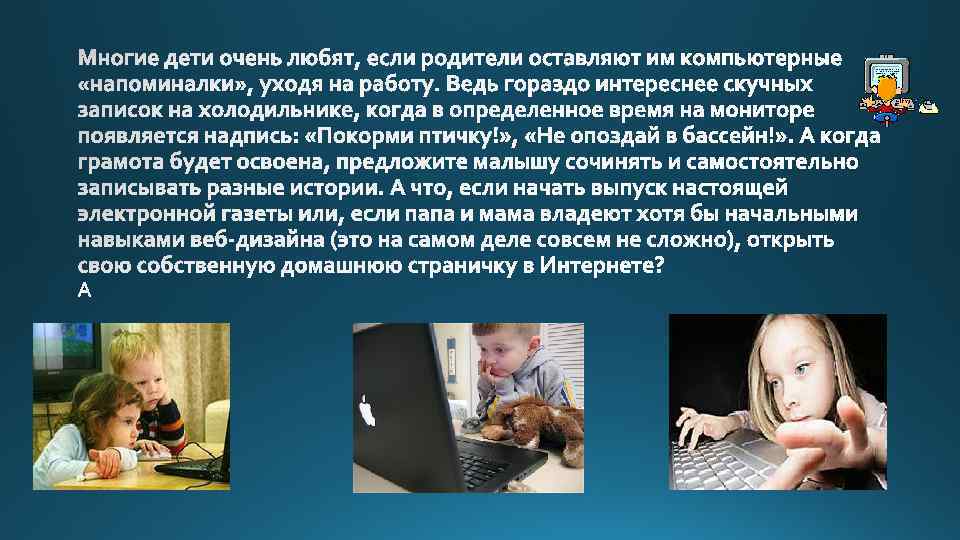 Многие дети очень любят, если родители оставляют им компьютерные «напоминалки», уходя на работу. Ведь гораздо интереснее скучных записок на холодильнике, когда в определенное время на мониторе появляется надпись: «Покорми птичку!», «Не опоздай в бассейн!». А когда грамота будет освоена, предложите малышу сочинять и самостоятельно записывать разные истории. А что, если начать выпуск настоящей электронной газеты или, если папа и мама владеют хотя бы начальными навыками веб-дизайна (это на самом деле совсем не сложно), открыть свою собственную домашнюю страничку в Интернете?
А